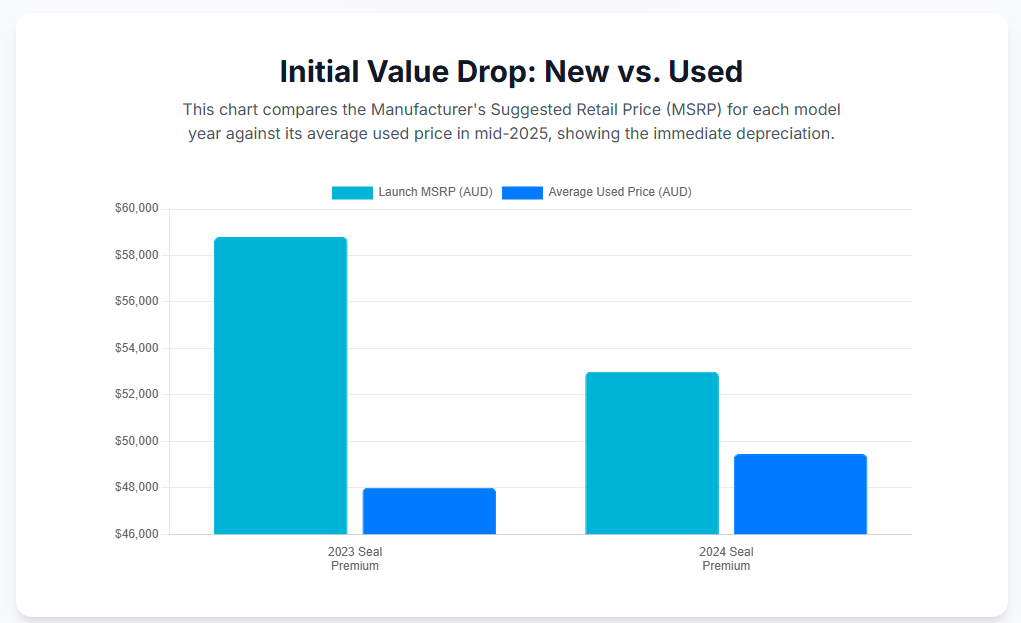 Initial Value Drop: New vs. Used

This chart compares the Manufacturer's Suggested Retail Price (MSRP) for each model year against its average used price in mid-2025, showing the immediate depreciation.

Launch MSRP (AUD) Average Used Price (AUD)

$60,000
$58,000
$56,000
$54,000
$52,000
$50,000
$48,000
$46,000

2023 Seal Premium

2024 Seal Premium